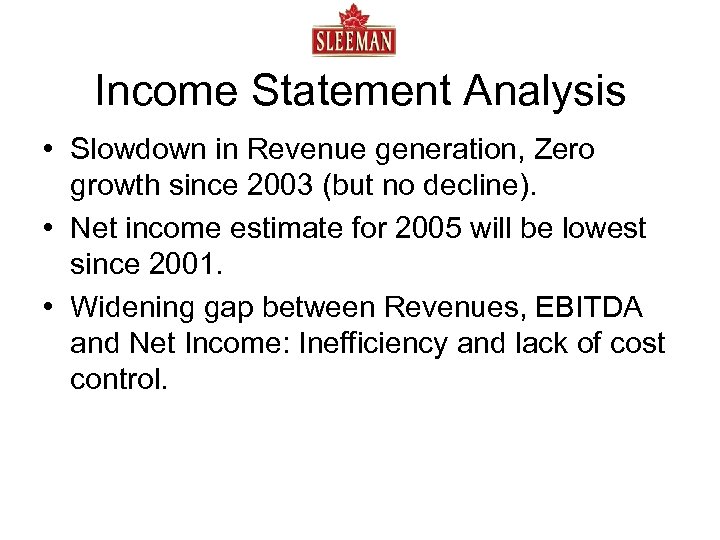 SLEEMAN

Income Statement Analysis

• Slowdown in Revenue generation, Zero growth since 2003 (but no decline).

• Net income estimate for 2005 will be lowest since 2001.

• Widening gap between Revenues, EBITDA and Net Income: Inefficiency and lack of cost control.